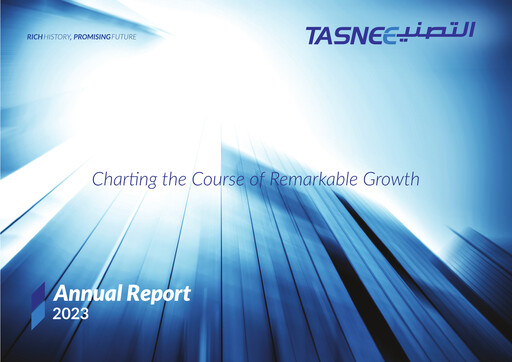 RICH HISTORY, PROMISING FUTURE

TASNEE التصنيع

Charting the Course of Remarkable Growth

Annual Report
2023